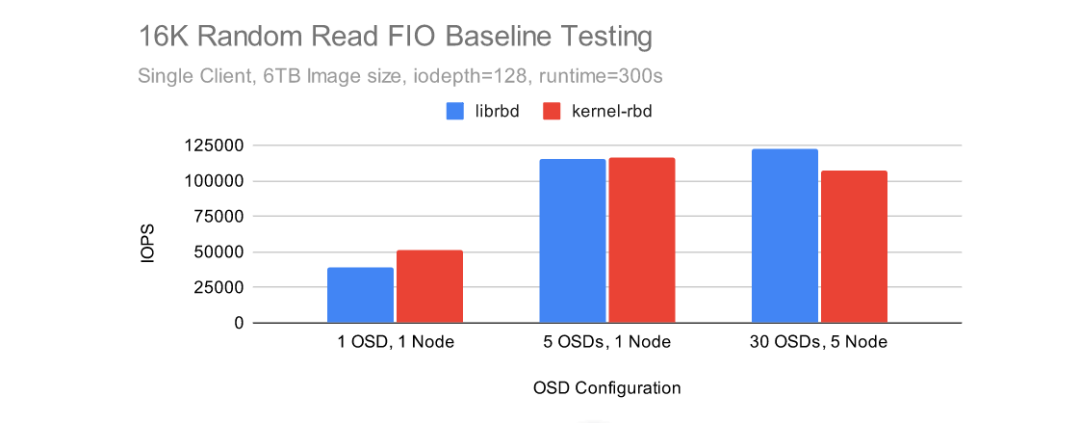 16K Random Read FIO Baseline Testing

Single Client, 6TB Image size, iodepth=128, runtime=300s

librbd kernel-rbd

IOPS

125000
100000
75000
50000
25000
0

1 OSD, 1 Node
5 OSDs, 1 Node
30 OSDs, 5 Node

OSD Configuration